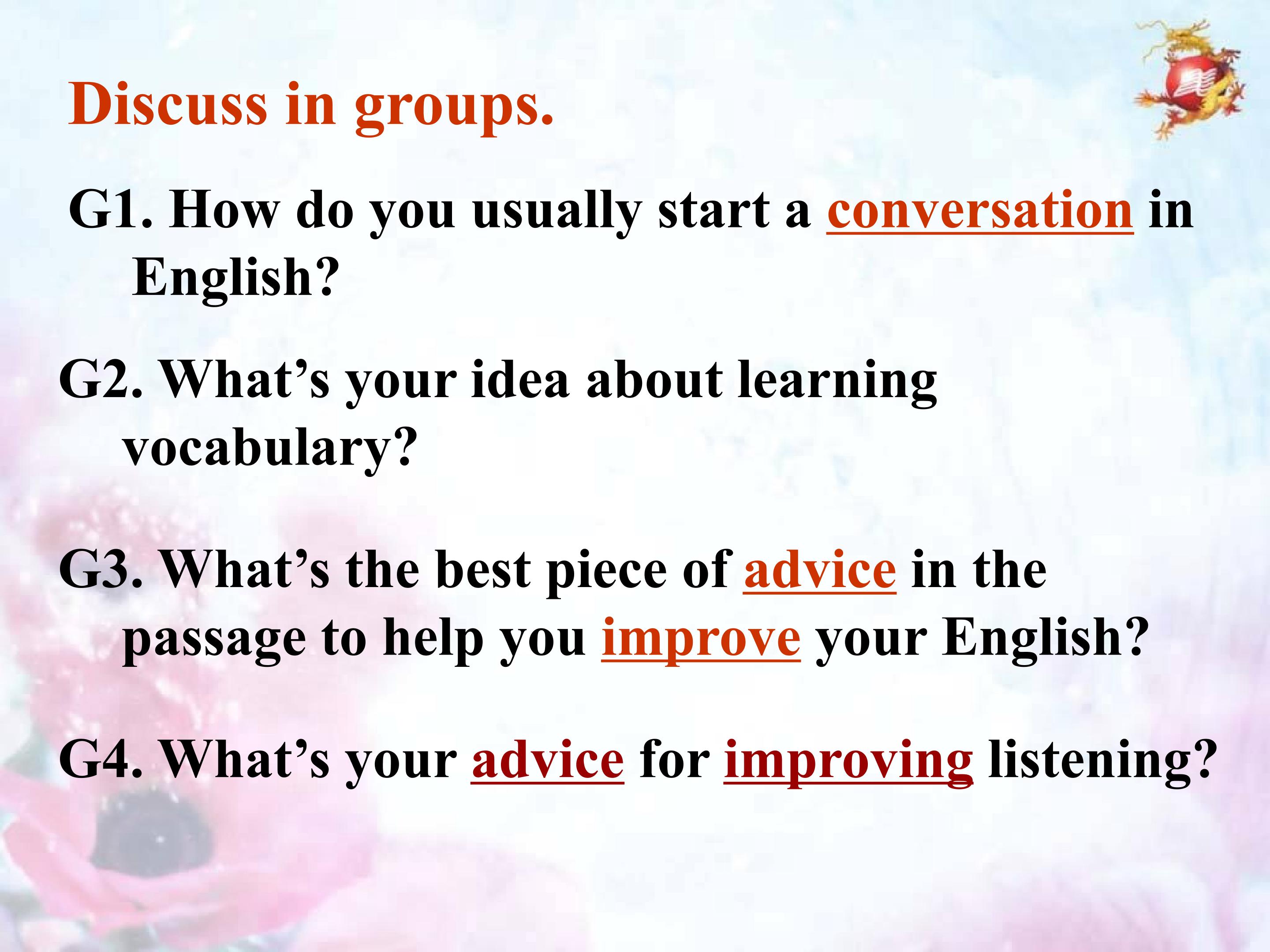 Discuss in groups.

G1. How do you usually start a conversation in English?

G2. What’s your idea about learning vocabulary?

G3. What’s the best piece of advice in the passage to help you improve your English?

G4. What’s your advice for improving listening?